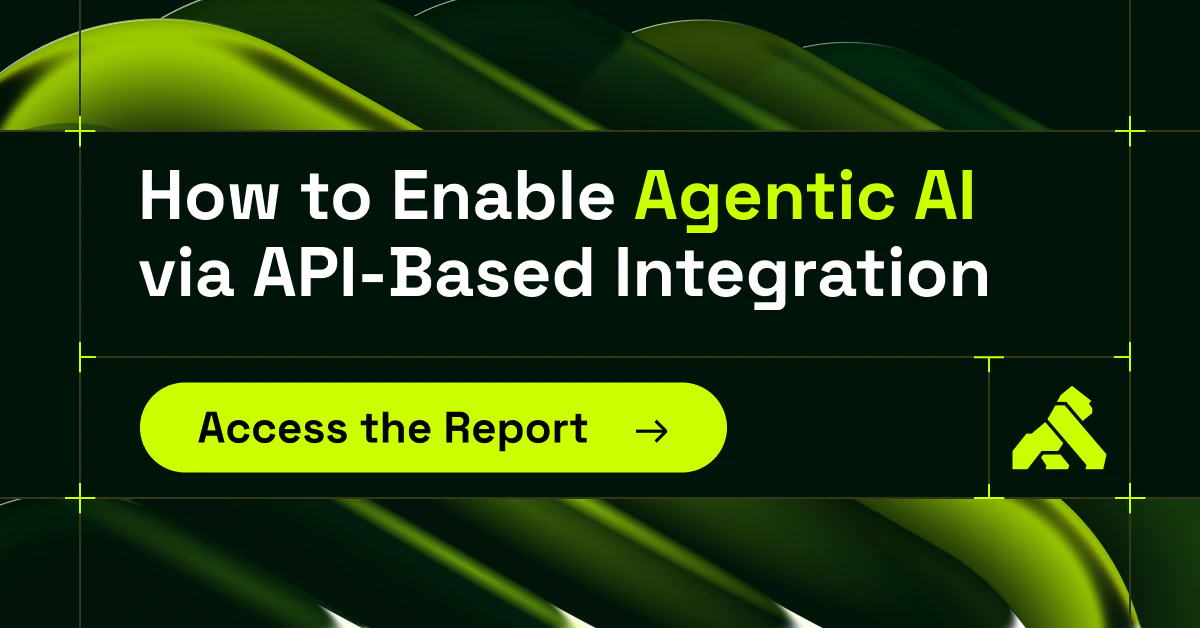 How to Enable Agentic AI via API-Based Integration

Access the Report →